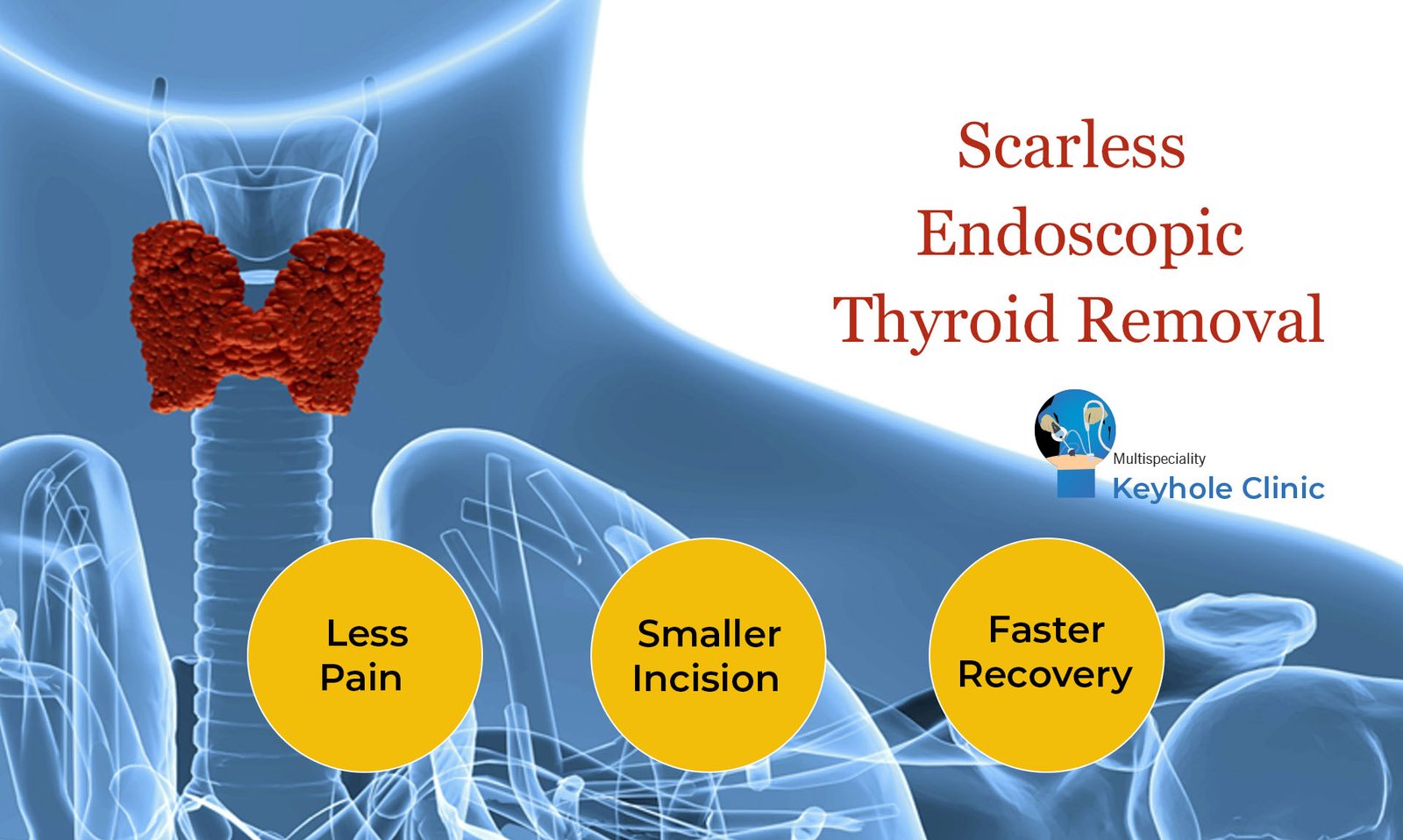 Scarless Endoscopic Thyroid Removal

Multispeciality
Keyhole Clinic

Less Pain

Smaller Incision

Faster Recovery